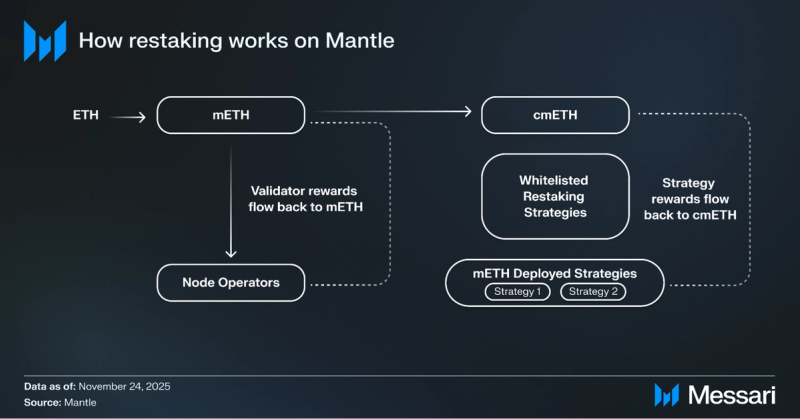 How restaking works on Mantle

ETH

mETH

cmETH

Validator rewards flow back to mETH

Whitelisted Restaking Strategies

Strategy rewards flow back to cmETH

Node Operators

mETH Deployed Strategies

Strategy 1

Strategy 2

Data as of: November 24, 2025
Source: Mantle

Messari